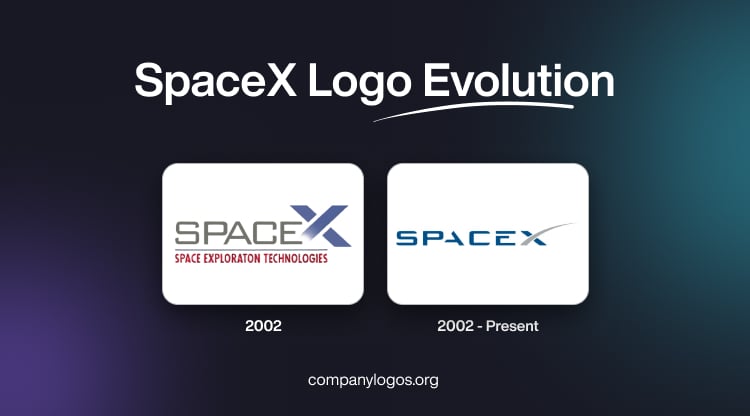 SpaceX Logo Evolution

SPACEX
SPACE EXPLORATON TECHNOLOGIES

2002

SPACEX

2002 - Present

companylogos.org